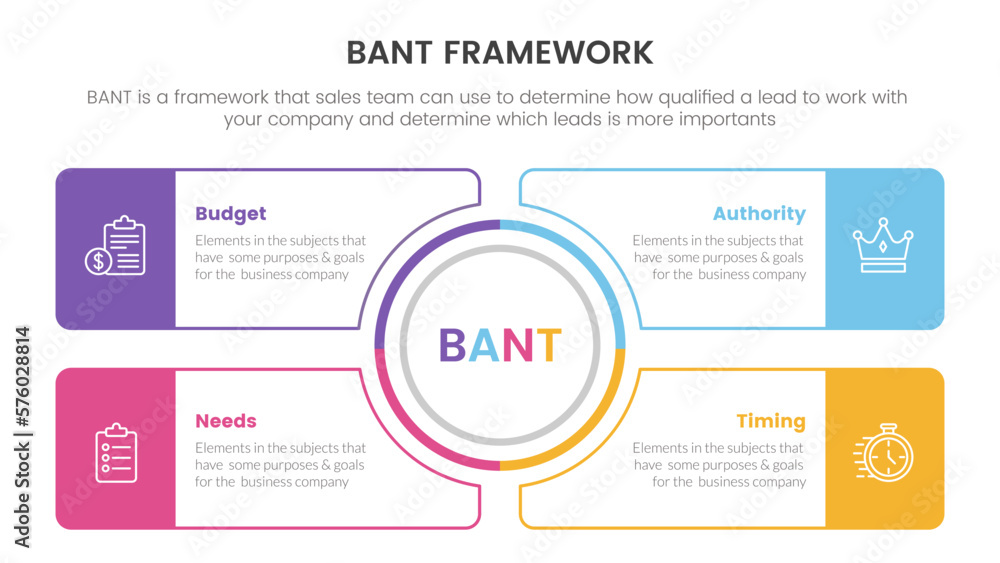 BANT FRAMEWORK

BANT is a framework that sales team can use to determine how qualified a lead to work with your company and determine which leads is more importants

Budget
Elements in the subjects that have some purposes & goals for the business company

Authority
Elements in the subjects that have some purposes & goals for the business company

BANT

Needs
Elements in the subjects that have some purposes & goals for the business company

Timing
Elements in the subjects that have some purposes & goals for the business company

Adobe Stock | #576028814